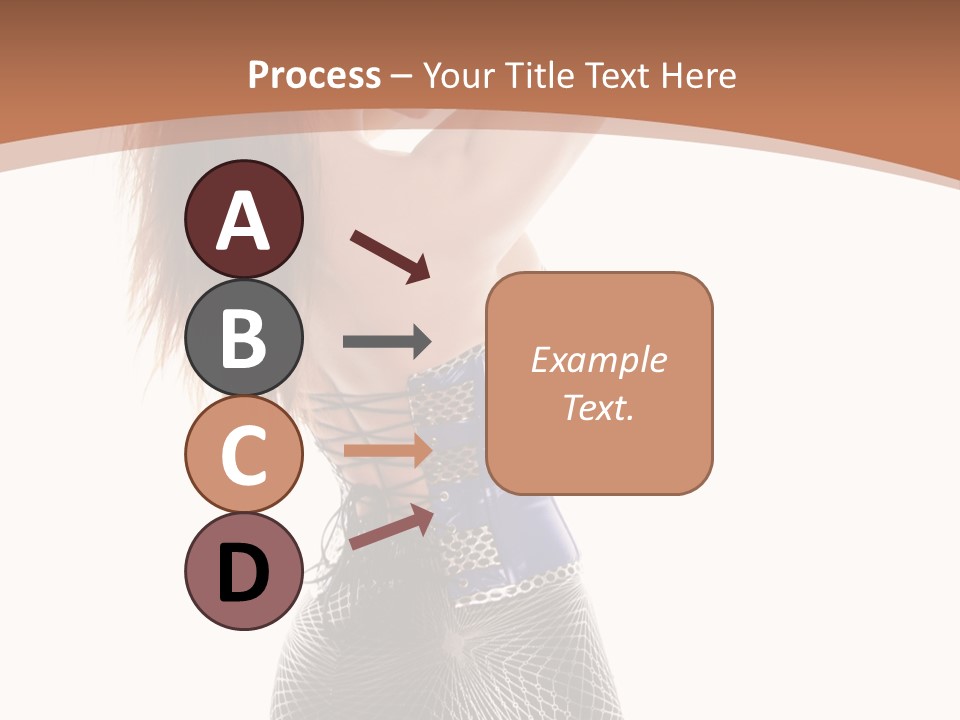 Process – Your Title Text Here

A

B

C

D

Example Text.